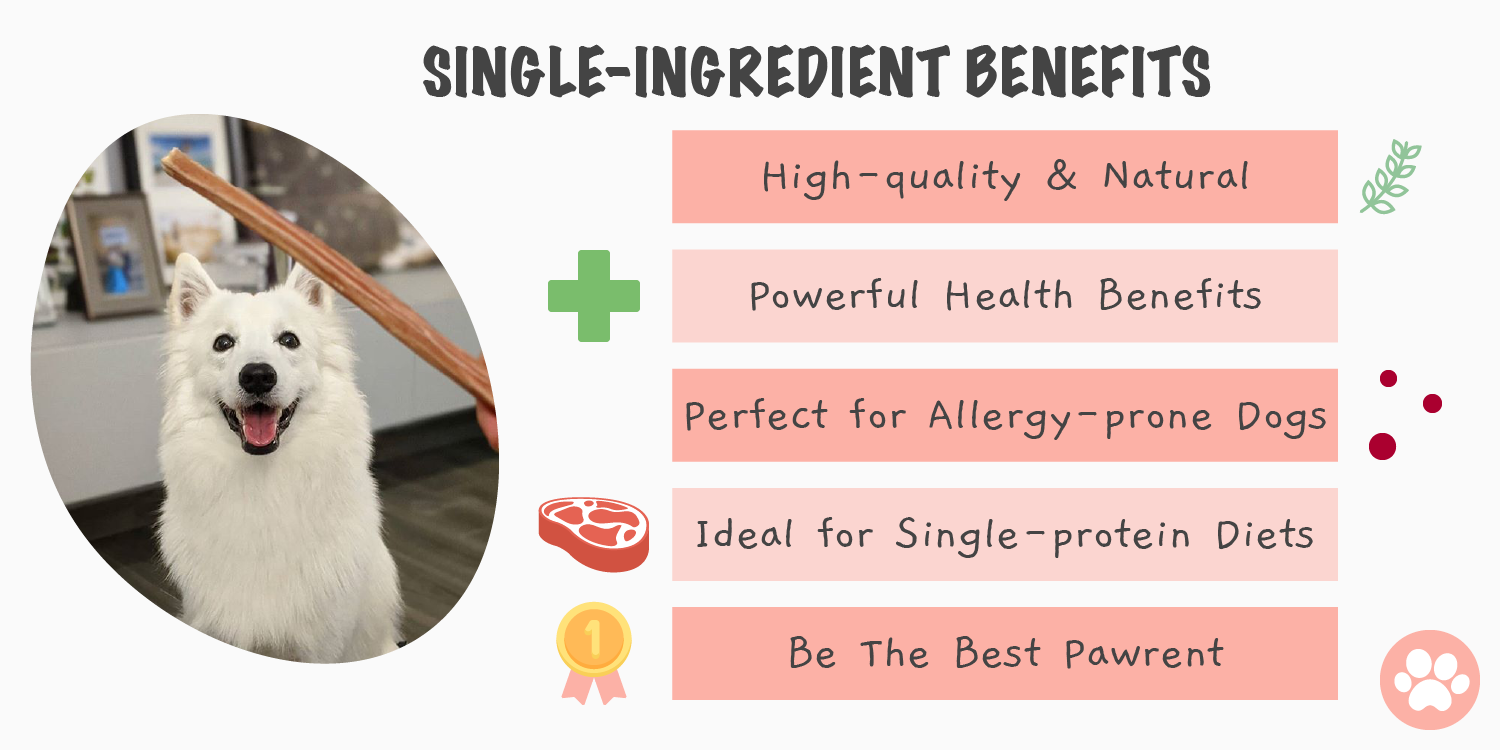 SINGLE-INGREDIENT BENEFITS

High-quality & Natural

Powerful Health Benefits

Perfect for Allergy-prone Dogs

Ideal for Single-protein Diets

1

Be The Best Pawrent